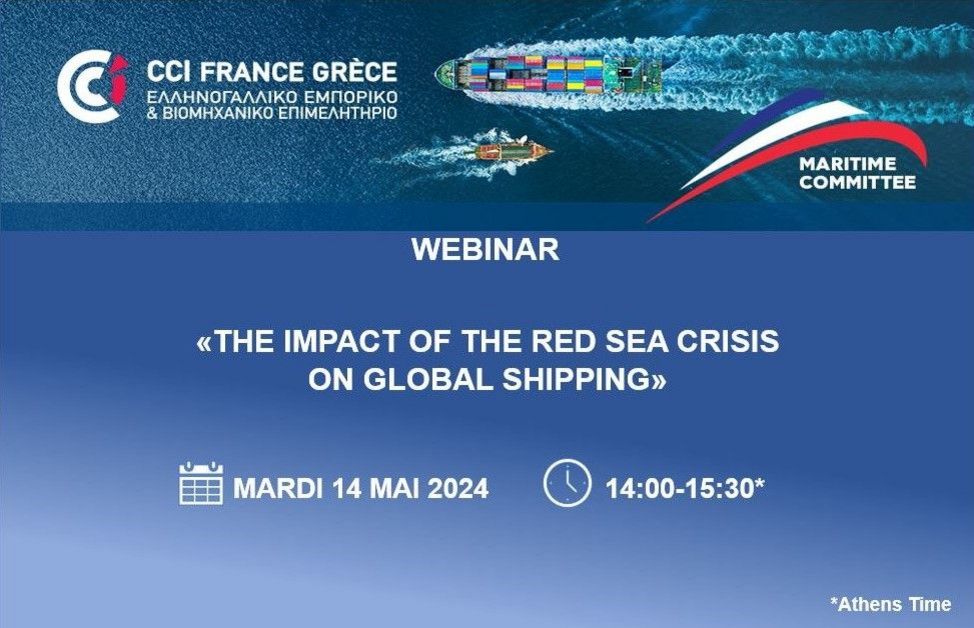 CCI FRANCE GRÈCE
ΕΛΛΗΝΟΓΑΛΛΙΚΟ ΕΜΠΟΡΙΚΟ & ΒΙΟΜΗΧΑΝΙΚΟ ΕΠΙΜΕΛΗΤΗΡΙΟ

MARITIME COMMITTEE

WEBINAR

«THE IMPACT OF THE RED SEA CRISIS ON GLOBAL SHIPPING»

MARDI 14 MAI 2024

14:00-15:30*

*Athens Time